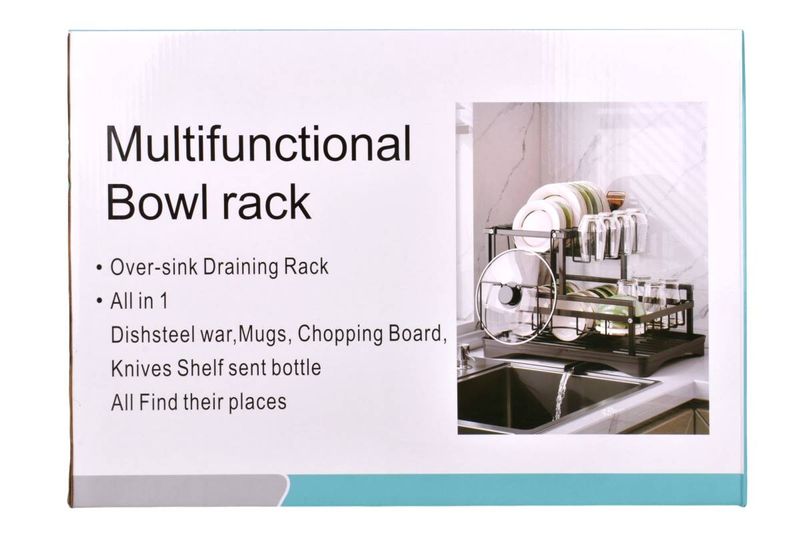 Multifunctional
Bowl rack

• Over-sink Draining Rack
• All in 1
Dishsteel war,Mugs, Chopping Board,
Knives Shelf sent bottle
All Find their places